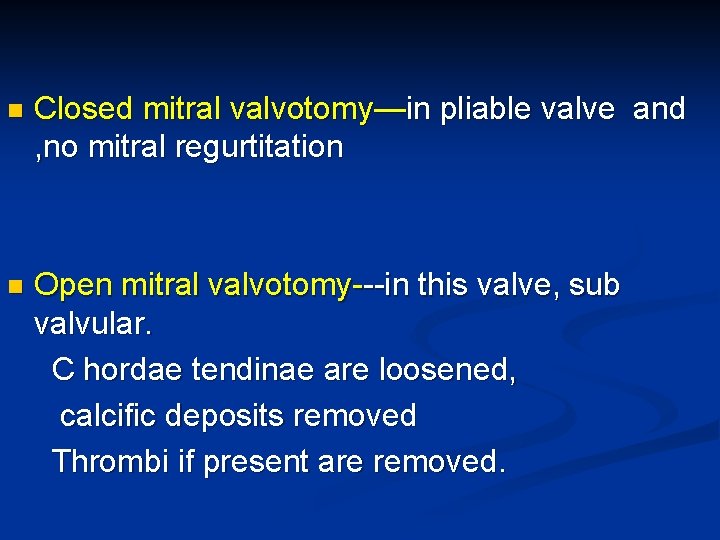 Closed mitral valvotomy—in pliable valve and ,no mitral regurtitation

Open mitral valvotomy---in this valve, sub valvular.

C hordae tendinae are loosened,

calcific deposits removed

Thrombi if present are removed.